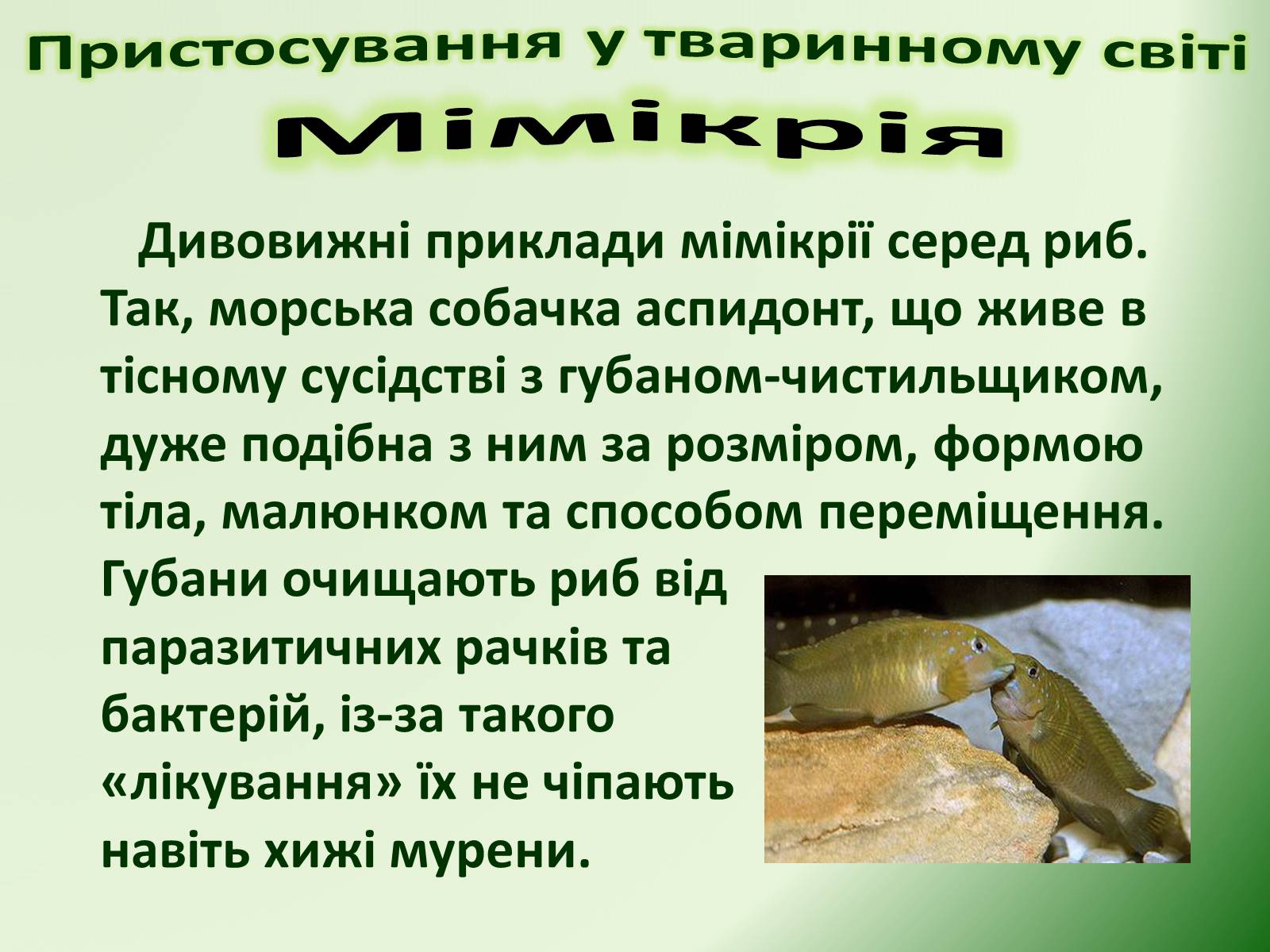 Пристосування у тваринному світі

Мімікрія

Дивовижні приклади мімікрії серед риб. Так, морська собачка аспидонт, що живе в тісному сусідстві з губаном-чистильщиком, дуже подібна з ним за розміром, формою тіла, малюнком та способом переміщення. Губани очищають риб від паразитичних рачків та бактерій, із-за такого «лікування» їх не чіпають навіть хижі мурени.